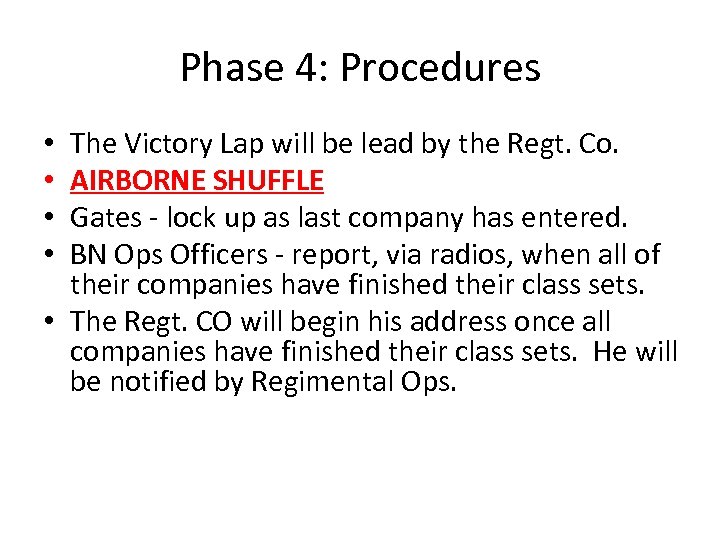 Phase 4: Procedures

• The Victory Lap will be lead by the Regt. Co.
• AIRBORNE SHUFFLE
• Gates - lock up as last company has entered.
• BN Ops Officers - report, via radios, when all of their companies have finished their class sets.
• The Regt. CO will begin his address once all companies have finished their class sets. He will be notified by Regimental Ops.